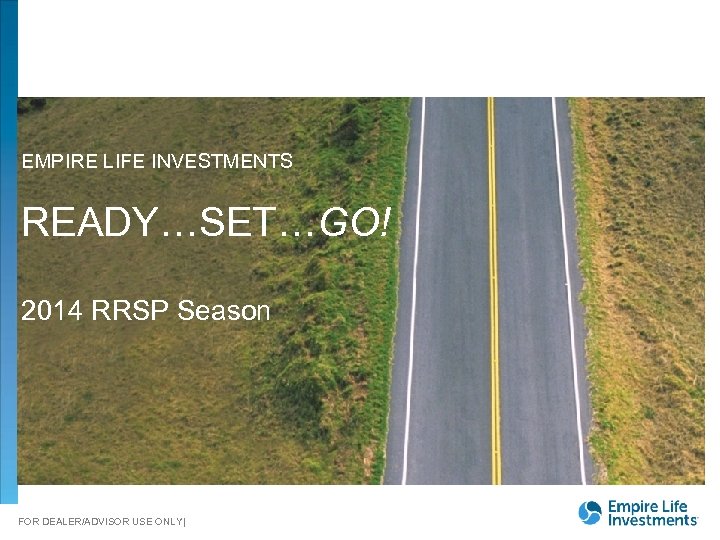 EMPIRE LIFE INVESTMENTS

READY…SET…GO!

2014 RRSP Season

FOR DEALER/ADVISOR USE ONLY|

Empire Life Investments